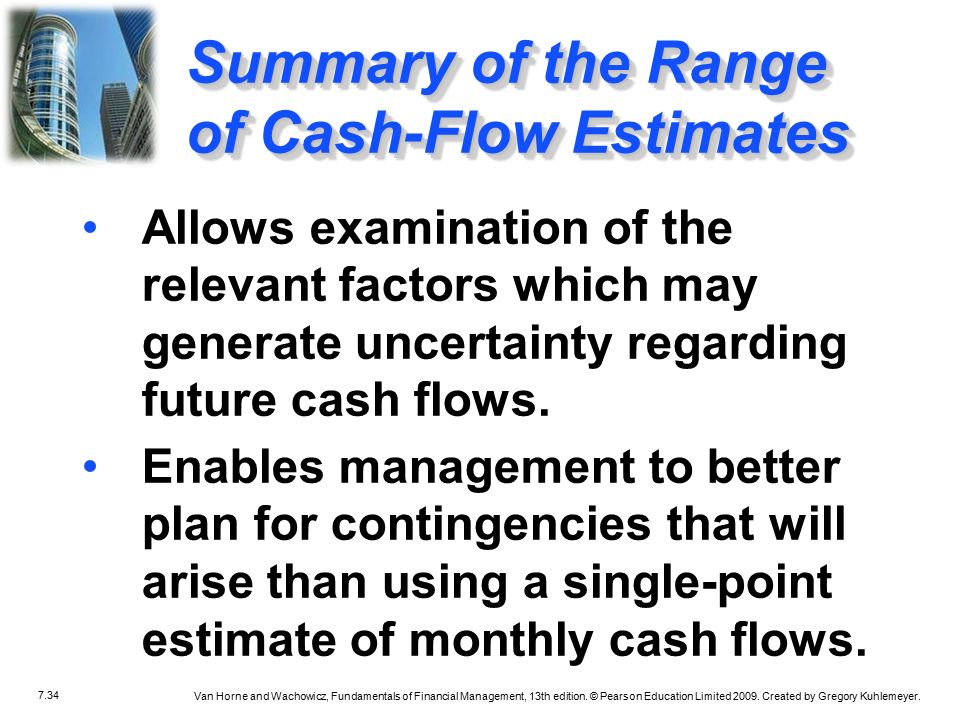 Summary of the Range of Cash-Flow Estimates

• Allows examination of the relevant factors which may generate uncertainty regarding future cash flows.

• Enables management to better plan for contingencies that will arise than using a single-point estimate of monthly cash flows.

7.34

Van Horne and Wachowicz, Fundamentals of Financial Management, 13th edition. © Pearson Education Limited 2009. Created by Gregory Kuhlemeyer.